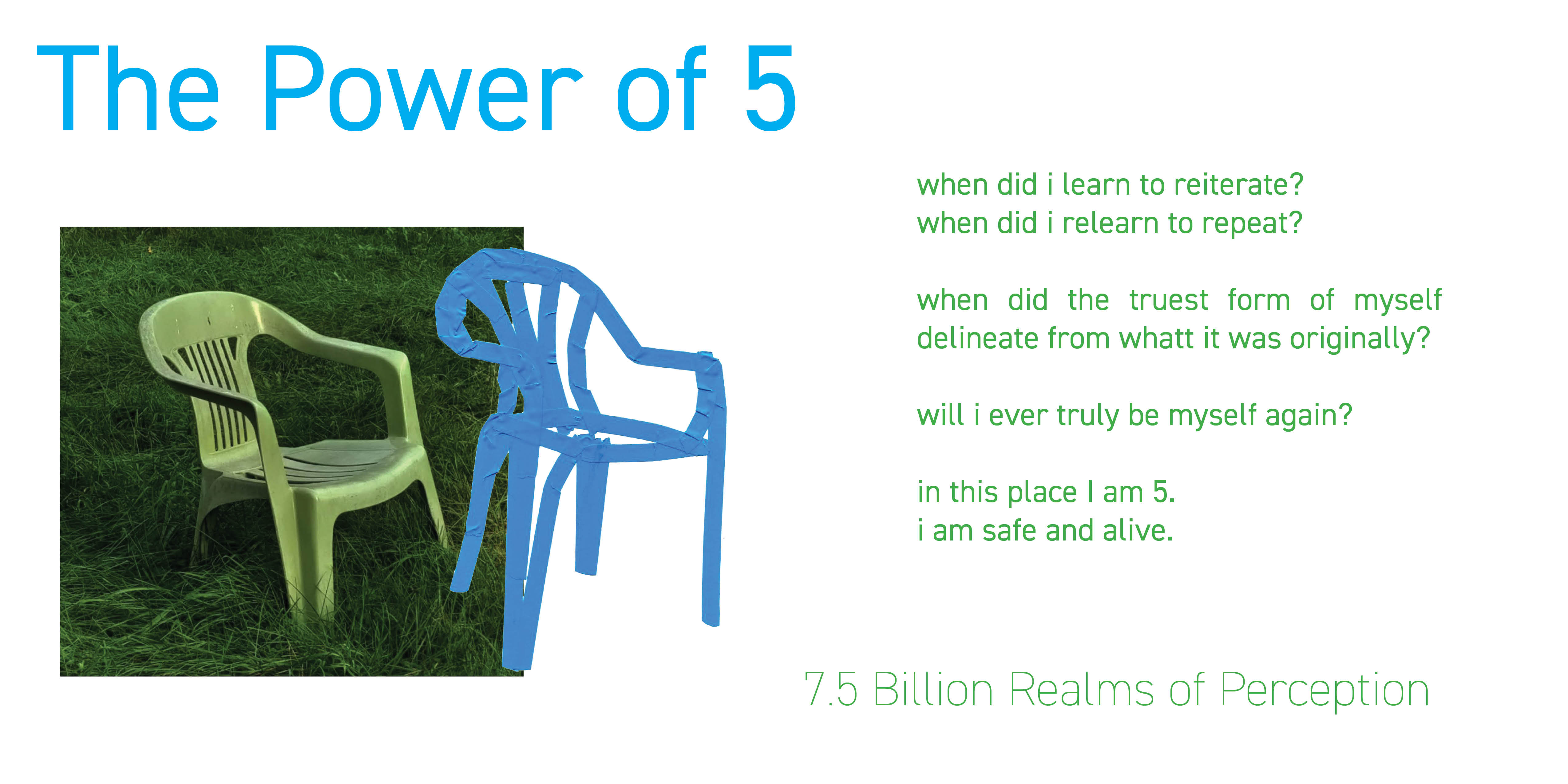 The Power of 5

when did i learn to reiterate?
when did i relearn to repeat?

when did the truest form of myself delineate from whatt it was originally?

will i ever truly be myself again?

in this place I am 5.
i am safe and alive.

7.5 Billion Realms of Perception